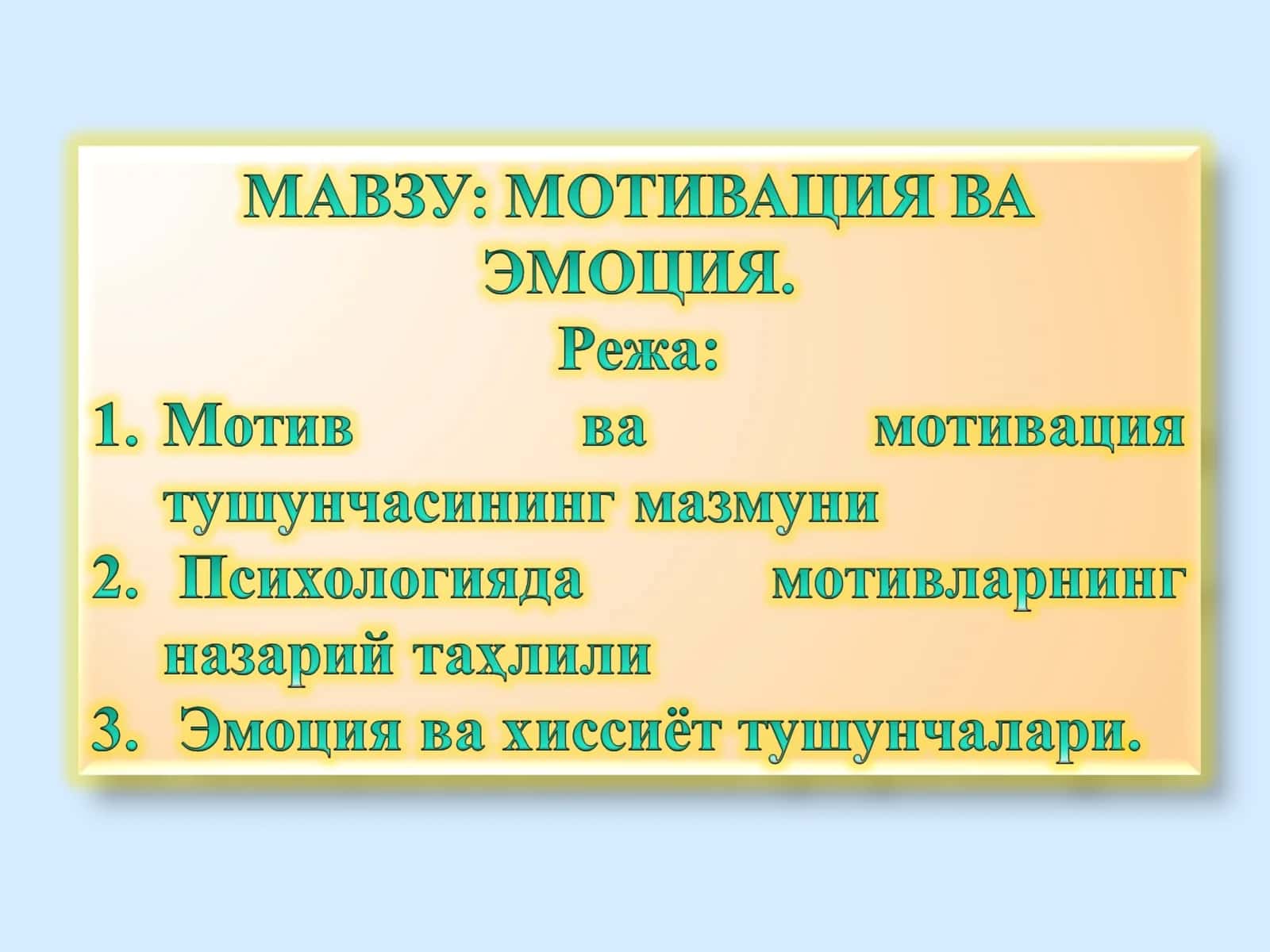 МАВЗУ: МОТИВАЦИЯ ВА ЭМОЦИЯ.

Режа:

1. Мотив ва мотивация тушунчасининг мазмуни
2. Психологияда мотивларнинг назарий таҳлили
3. Эмоция ва хиссиёт тушунчалари.